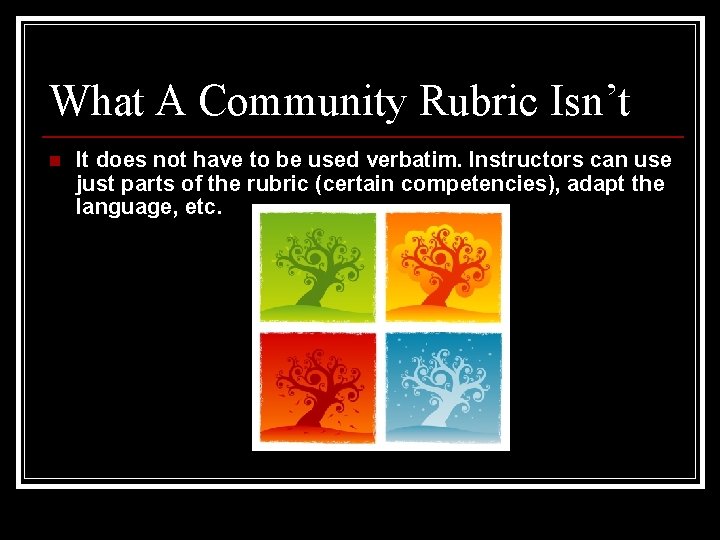 What A Community Rubric Isn’t

It does not have to be used verbatim. Instructors can use just parts of the rubric (certain competencies), adapt the language, etc.